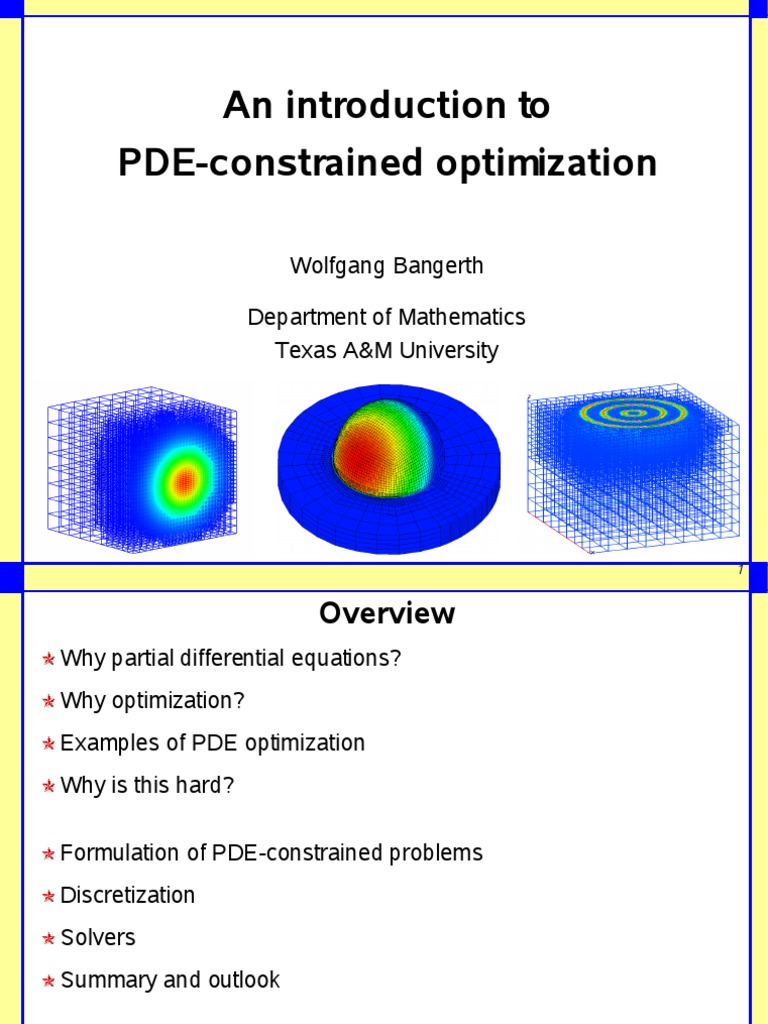 An introduction to
PDE-constrained optimization

Wolfgang Bangerth

Department of Mathematics
Texas A&M University

1

Overview

Why partial differential equations?

Why optimization?

Examples of PDE optimization

Why is this hard?

Formulation of PDE-constrained problems

Discretization

Solvers

Summary and outlook